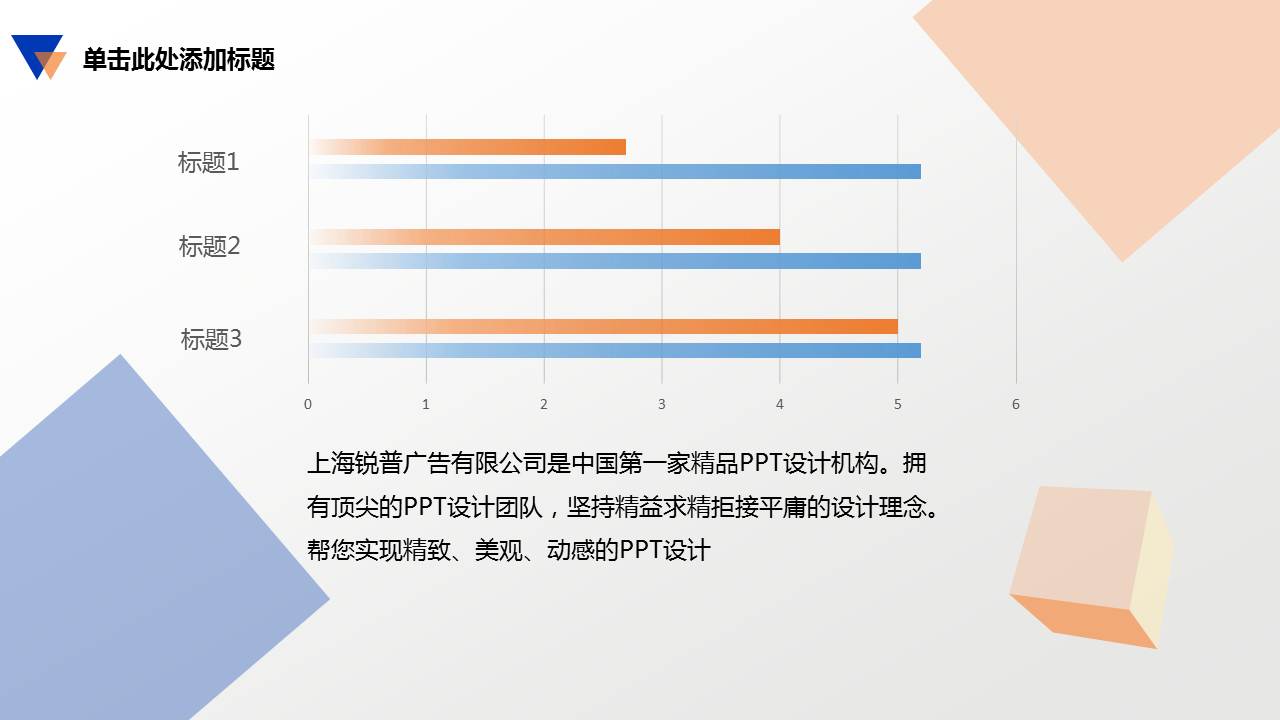 单击此处添加标题

标题1

标题2

标题3

0 1 2 3 4 5 6

上海锐普广告有限公司是中国第一家精品PPT设计机构。拥有顶尖的PPT设计团队，坚持精益求精拒接平庸的设计理念。帮您实现精致、美观、动感的PPT设计